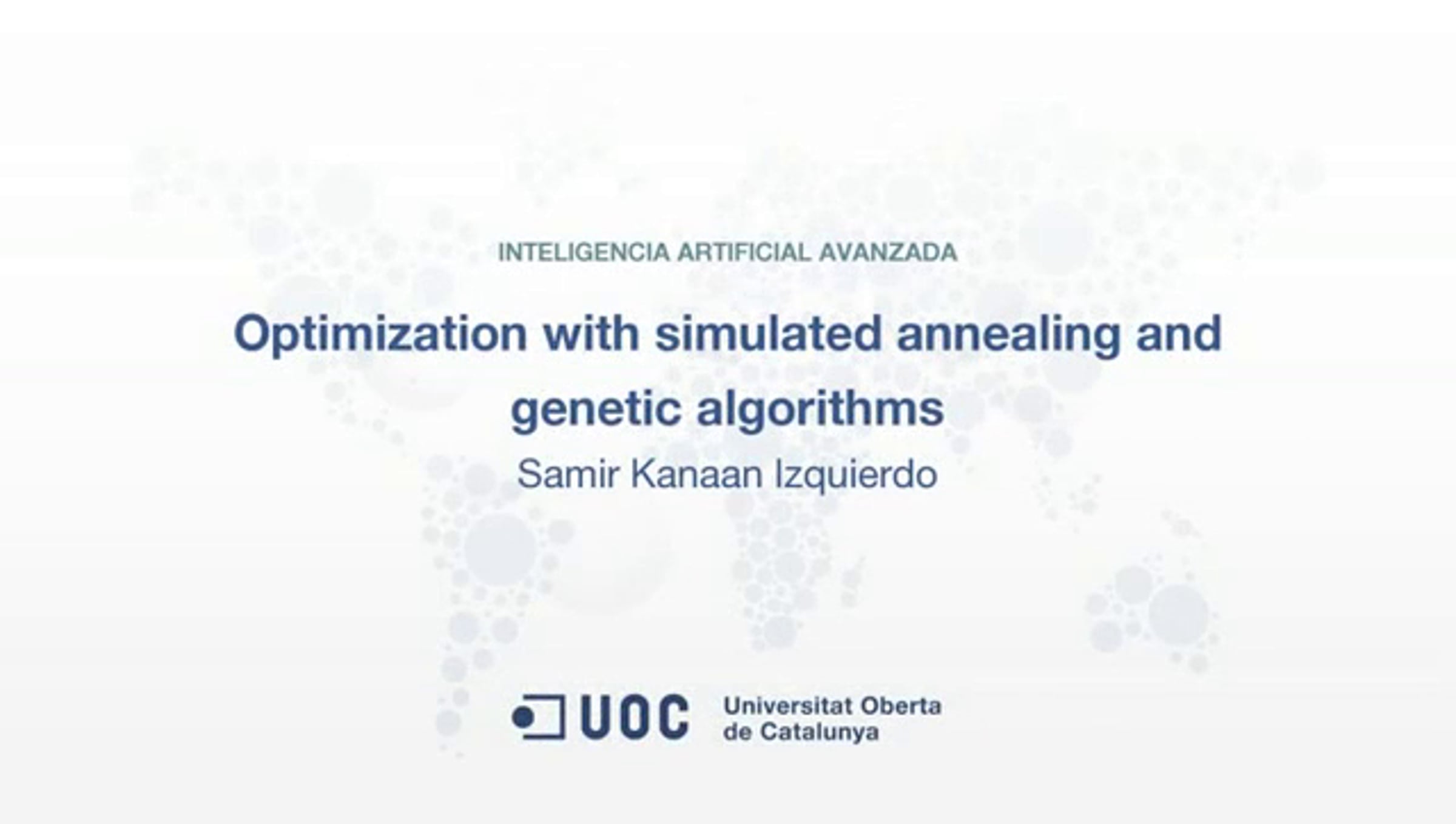 INTELIGENCIA ARTIFICIAL AVANZADA

Optimization with simulated annealing and genetic algorithms

Samir Kanaan Izquierdo

UOC Universitat Oberta de Catalunya